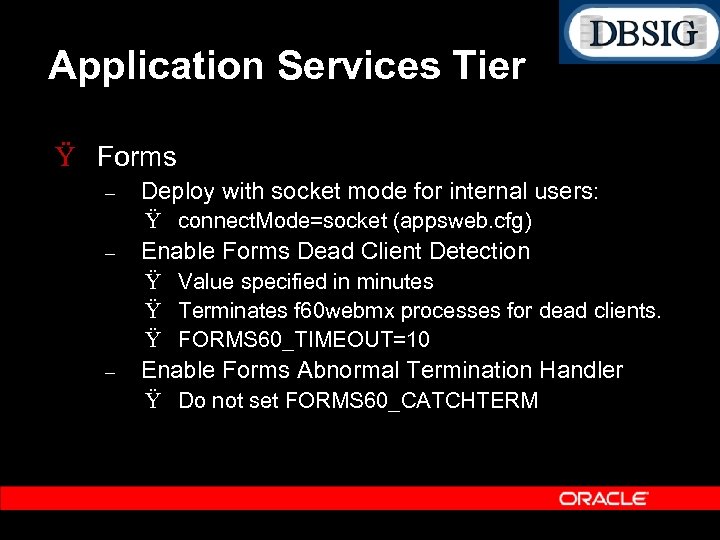 DBSIG

Application Services Tier

Ÿ Forms
– Deploy with socket mode for internal users:
Ÿ connectMode=socket (appsweb.cfg)
– Enable Forms Dead Client Detection
Ÿ Value specified in minutes
Ÿ Terminates f60webmx processes for dead clients.
Ÿ FORMS60_TIMEOUT=10
– Enable Forms Abnormal Termination Handler
Ÿ Do not set FORMS60_CATCHTERM

ORACLE